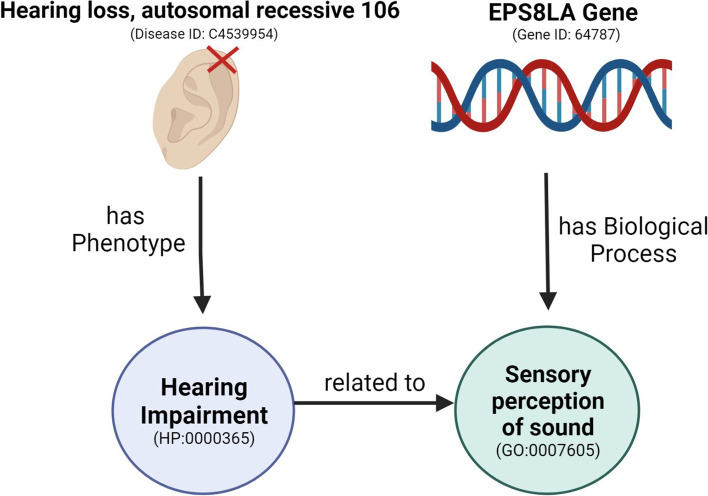 Hearing loss, autosomal recessive 106
(Disease ID: C4539954)

EPS8LA Gene
(Gene ID: 64787)

has Phenotype

has Biological Process

Hearing Impairment
(HP:0000365)

related to

Sensory perception of sound
(GO:0007605)